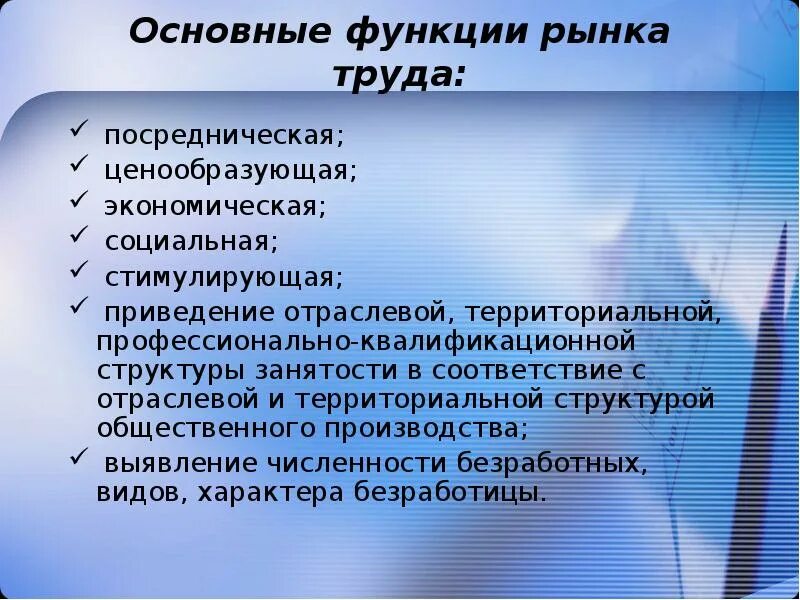 Основные функции рынка труда:

✓ посредническая;
✓ ценообразующая;
✓ экономическая;
✓ социальная;
✓ стимулирующая;
✓ приведение отраслевой, территориальной, профессионально-квалификационной структуры занятости в соответствие с отраслевой и территориальной структурой общественного производства;
✓ выявление численности безработных, видов, характера безработицы.